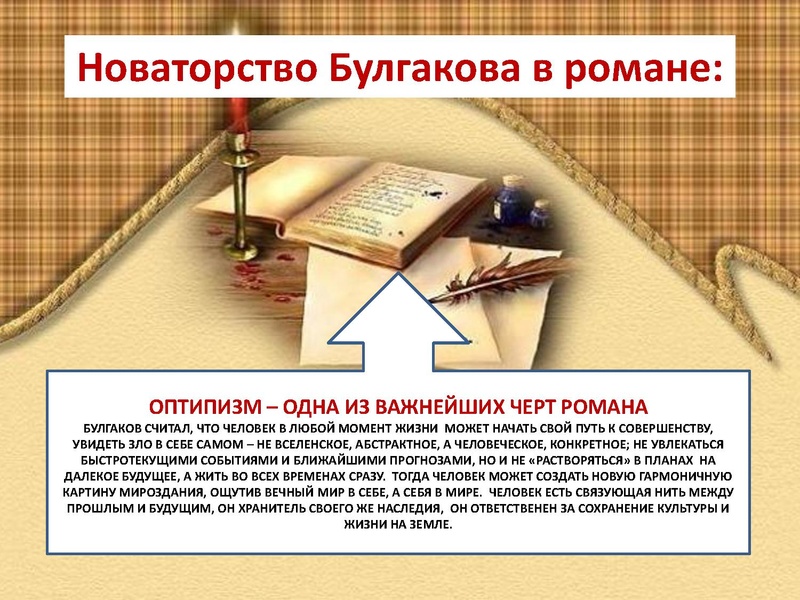 Новаторство Булгакова в романе:

ОПТИПИЗМ – ОДНА ИЗ ВАЖНЕЙШИХ ЧЕРТ РОМАНА

БУЛГАКОВ СЧИТАЛ, ЧТО ЧЕЛОВЕК В ЛЮБОЙ МОМЕНТ ЖИЗНИ МОЖЕТ НАЧАТЬ СВОЙ ПУТЬ К СОВЕРШЕНСТВУ, УВИДЕТЬ ЗЛО В СЕБЕ САМОМ – НЕ ВСЕЛЕНСКОЕ, АБСТРАКТНОЕ, А ЧЕЛОВЕЧЕСКОЕ, КОНКРЕТНОЕ; НЕ УВЛЕКАТЬСЯ БЫСТРОТЕКУЩИМИ СОБЫТИЯМИ И БЛИЖАЙШИМИ ПРОГНОЗАМИ, НО И НЕ «РАСТВОРЯТЬСЯ» В ПЛАНАХ НА ДАЛЕКОЕ БУДУЩЕЕ, А ЖИТЬ ВО ВСЕХ ВРЕМЕНАХ СРАЗУ. ТОГДА ЧЕЛОВЕК МОЖЕТ СОЗДАТЬ НОВУЮ ГАРМОНИЧНУЮ КАРТИНУ МИРОЗДАНИЯ, ОЩУТИВ ВЕЧНЫЙ МИР В СЕБЕ, А СЕБЯ В МИРЕ. ЧЕЛОВЕК ЕСТЬ СВЯЗУЮЩАЯ НИТЬ МЕЖДУ ПРОШЛЫМ И БУДУЩИМ, ОН ХРАНИТЕЛЬ СВОЕГО ЖЕ НАСЛЕДИЯ, ОН ОТВЕТСТВЕНЕН ЗА СОХРАНЕНИЕ КУЛЬТУРЫ И ЖИЗНИ НА ЗЕМЛЕ.